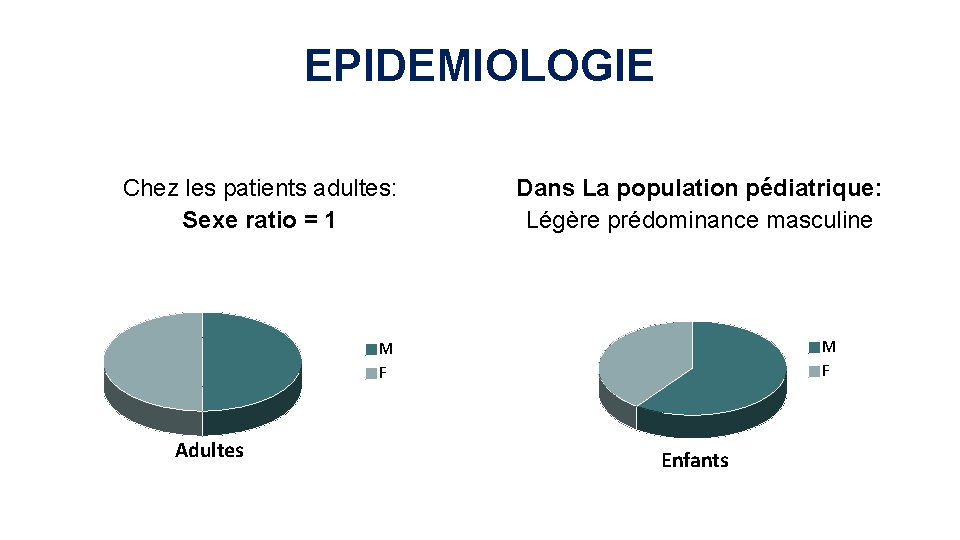 EPIDEMIOLOGIE

Chez les patients adultes:
Sexe ratio = 1

M
F

Adultes

Dans La population pédiatrique:
Légère prédominance masculine

M
F

Enfants